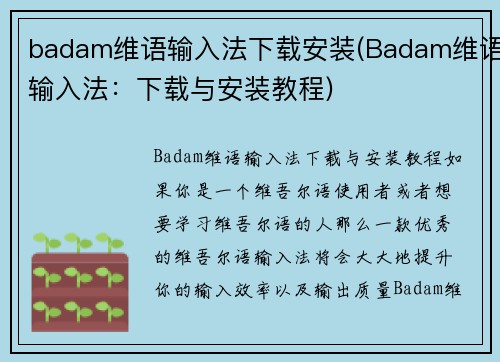 badam维语输入法下载安装(Badam维语输入法：下载与安装教程)

Badam维语输入法下载与安装教程如果你是一个维吾尔语使用者或者想要学习维吾尔语的人那么一款优秀的维吾尔语输入法将会大大地提升你的输入效率以及输出质量Badam维